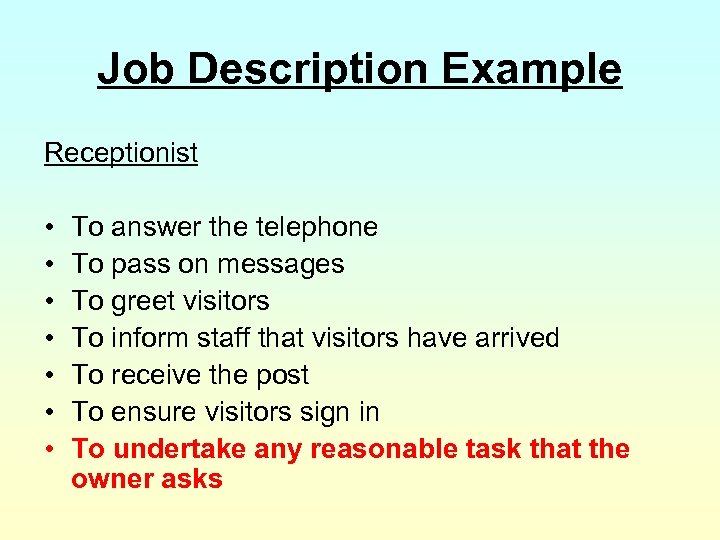 Job Description Example

Receptionist

• To answer the telephone
• To pass on messages
• To greet visitors
• To inform staff that visitors have arrived
• To receive the post
• To ensure visitors sign in
• To undertake any reasonable task that the owner asks